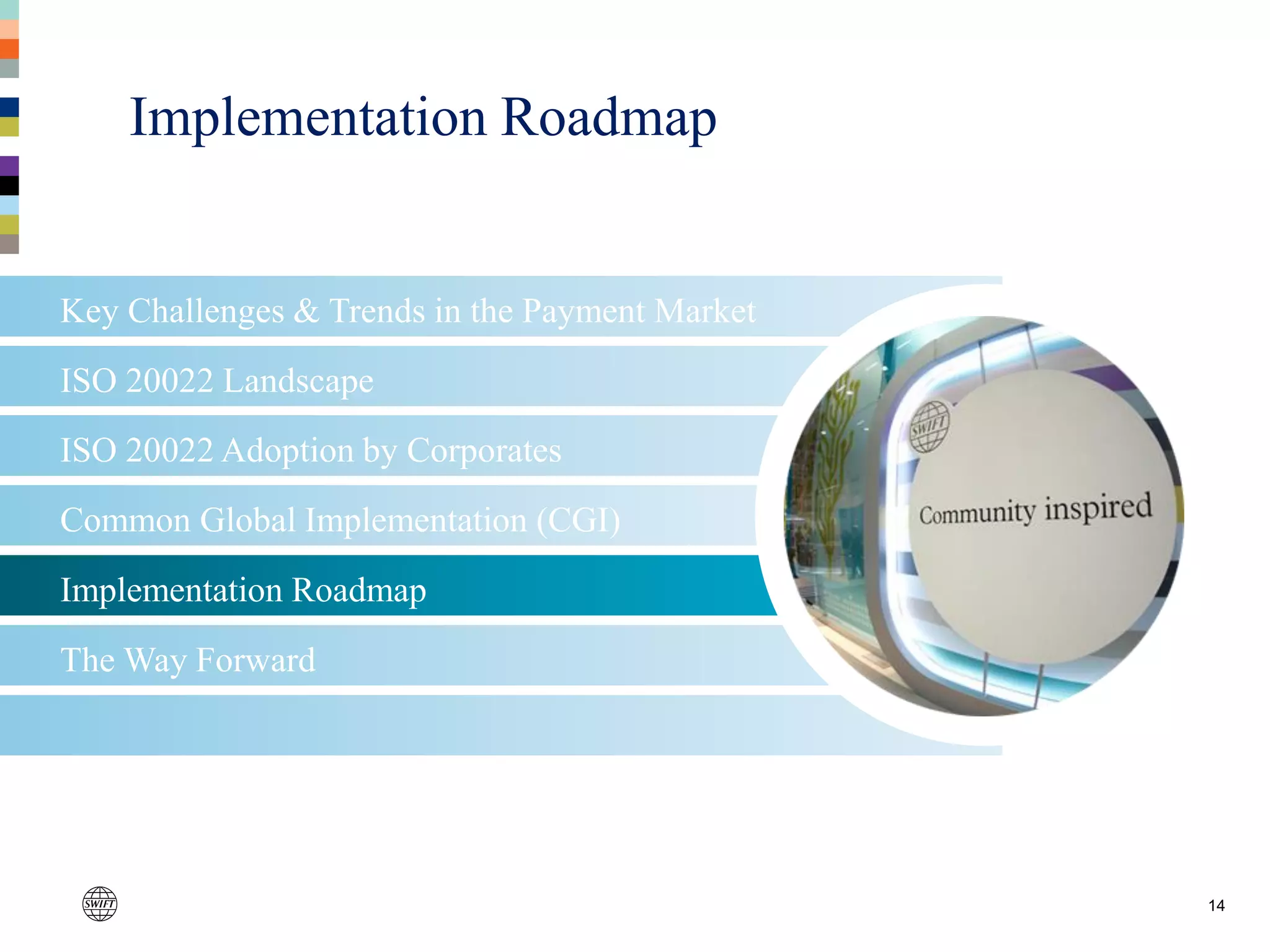 Implementation Roadmap

Key Challenges & Trends in the Payment Market

ISO 20022 Landscape

ISO 20022 Adoption by Corporates

Common Global Implementation (CGI)

Implementation Roadmap

The Way Forward

SWIFT

Community inspired

SWIFT

14